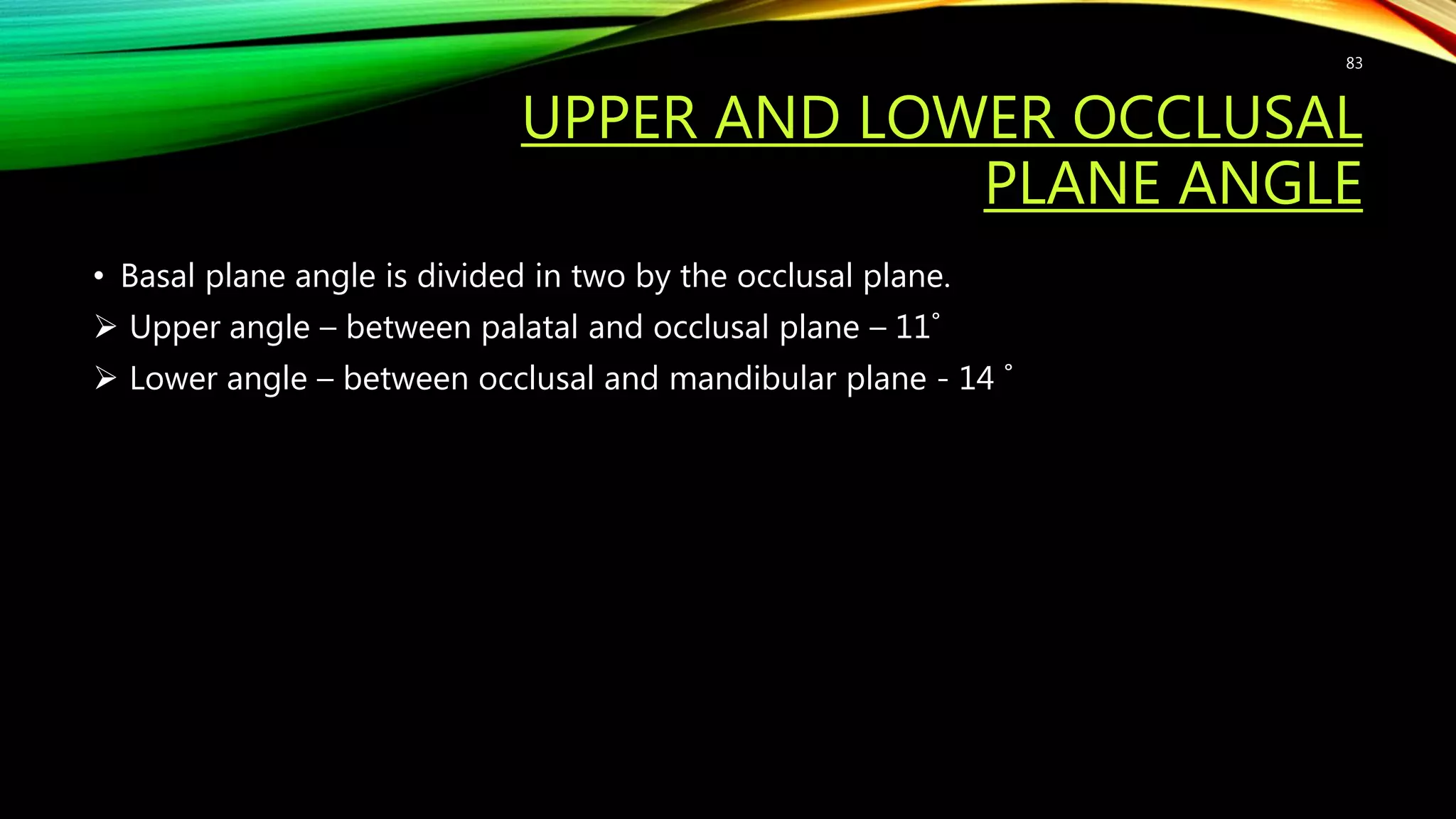 83

UPPER AND LOWER OCCLUSAL PLANE ANGLE

• Basal plane angle is divided in two by the occlusal plane.

➢ Upper angle – between palatal and occlusal plane – 11˚

➢ Lower angle – between occlusal and mandibular plane - 14 ˚